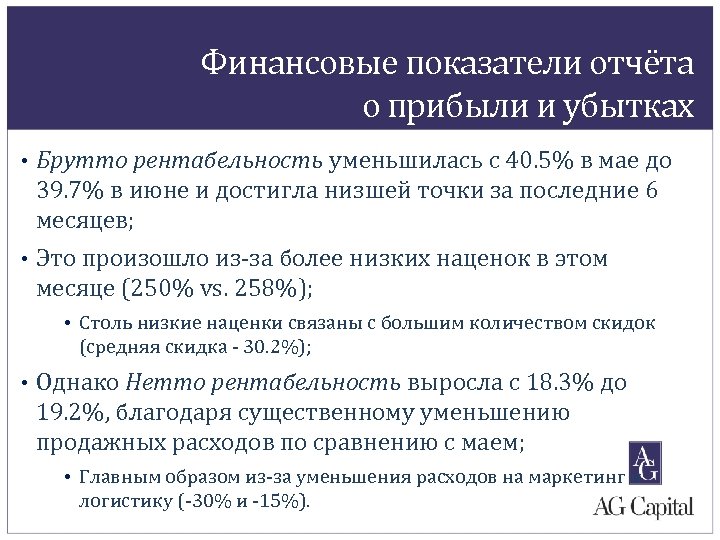 Финансовые показатели отчёта о прибыли и убытках

• Брутто рентабельность уменьшилась с 40.5% в мае до 39.7% в июне и достигла низшей точки за последние 6 месяцев;

• Это произошло из-за более низких наценок в этом месяце (250% vs. 258%);

• Столь низкие наценки связаны с большим количеством скидок (средняя скидка - 30.2%);

• Однако Нетто рентабельность выросла с 18.3% до 19.2%, благодаря существенному уменьшению продажных расходов по сравнению с маем;

• Главным образом из-за уменьшения расходов на маркетинг логистику (-30% и -15%).

AG

AG Capital